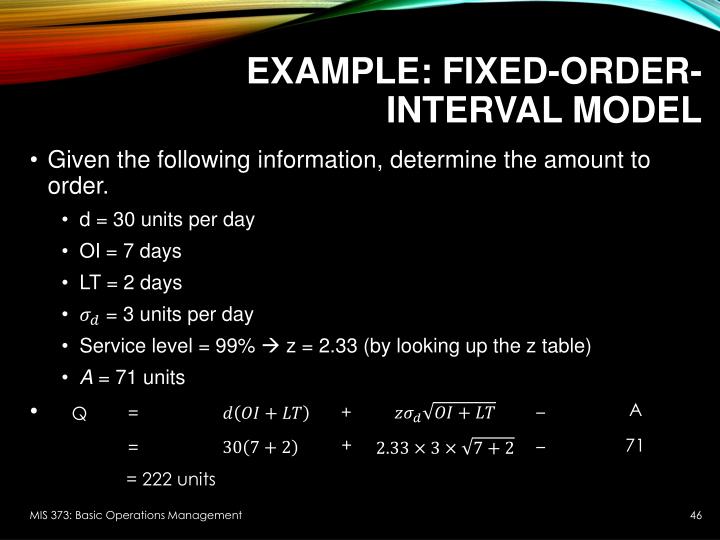 EXAMPLE: FIXED-ORDER-INTERVAL MODEL

• Given the following information, determine the amount to order.
• d = 30 units per day
• OI = 7 days
• LT = 2 days
• $\sigma_d$ = 3 units per day
• Service level = 99% → z = 2.33 (by looking up the z table)
• $A$ = 71 units

• Q = $d(OI + LT)$ + $z\sigma_d\sqrt{OI + LT}$ − A
= $30(7 + 2)$ + $2.33 \times 3 \times \sqrt{7 + 2}$ − 71
= 222 units

MIS 373: Basic Operations Management

46